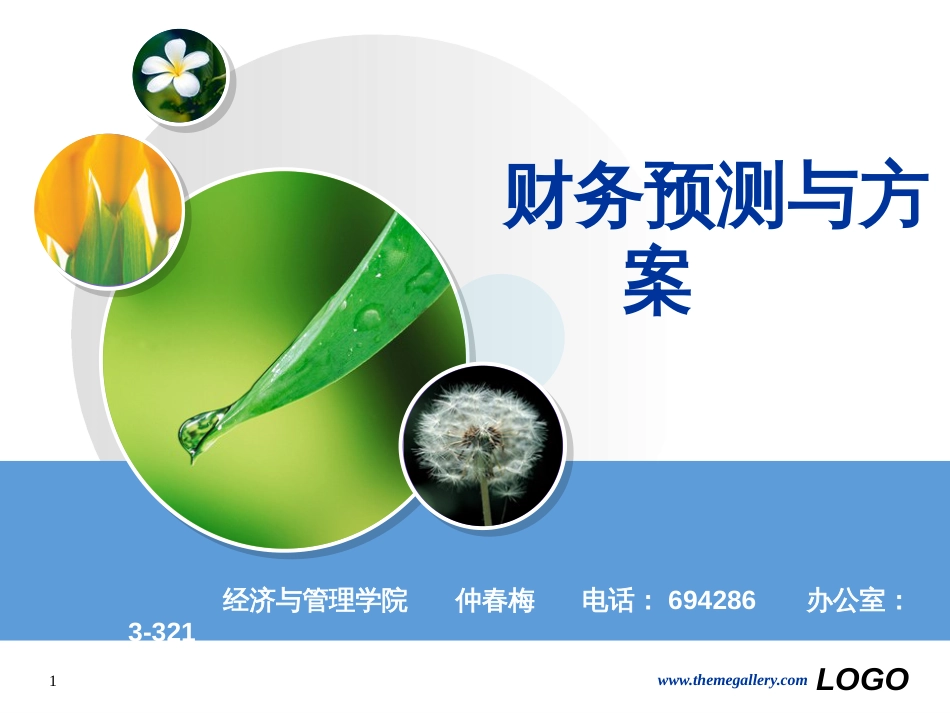 财务预测与方案

经济与管理学院　仲春梅　电话：694286　办公室：3-321

1

www.themegallery.com LOGO